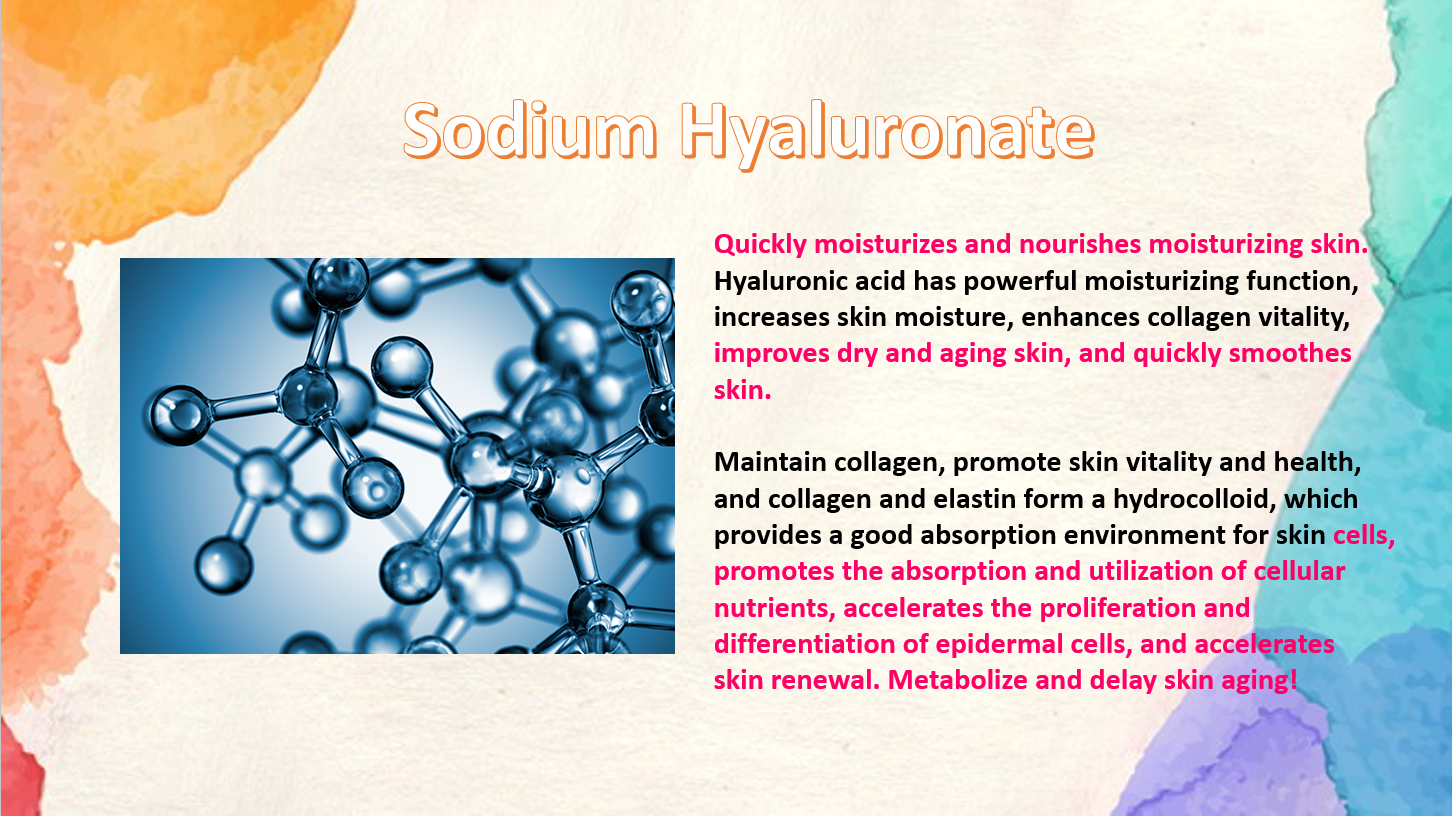 Sodium Hyaluronate

Quickly moisturizes and nourishes moisturizing skin. Hyaluronic acid has powerful moisturizing function, increases skin moisture, enhances collagen vitality, improves dry and aging skin, and quickly smoothes skin.

Maintain collagen, promote skin vitality and health, and collagen and elastin form a hydrocolloid, which provides a good absorption environment for skin cells, promotes the absorption and utilization of cellular nutrients, accelerates the proliferation and differentiation of epidermal cells, and accelerates skin renewal. Metabolize and delay skin aging!